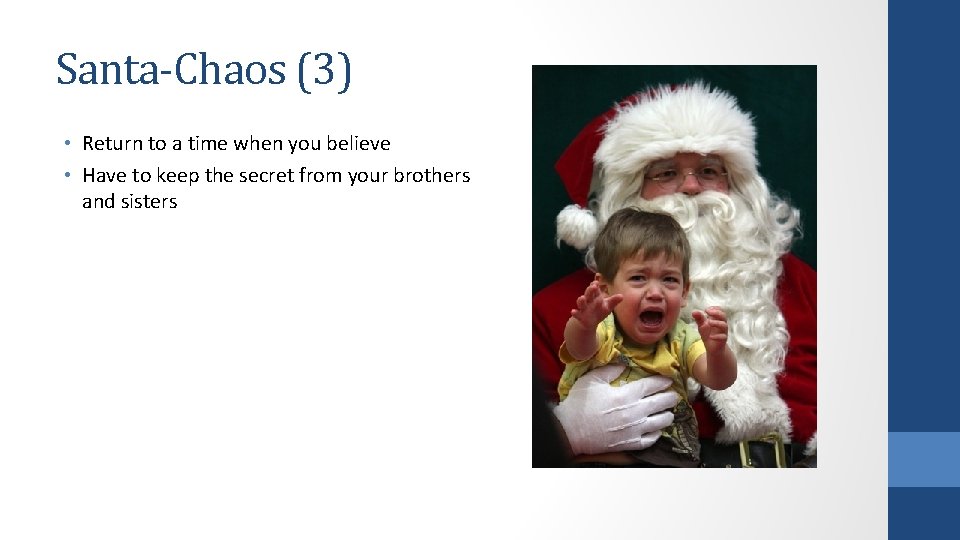 Santa-Chaos (3)

• Return to a time when you believe
• Have to keep the secret from your brothers and sisters